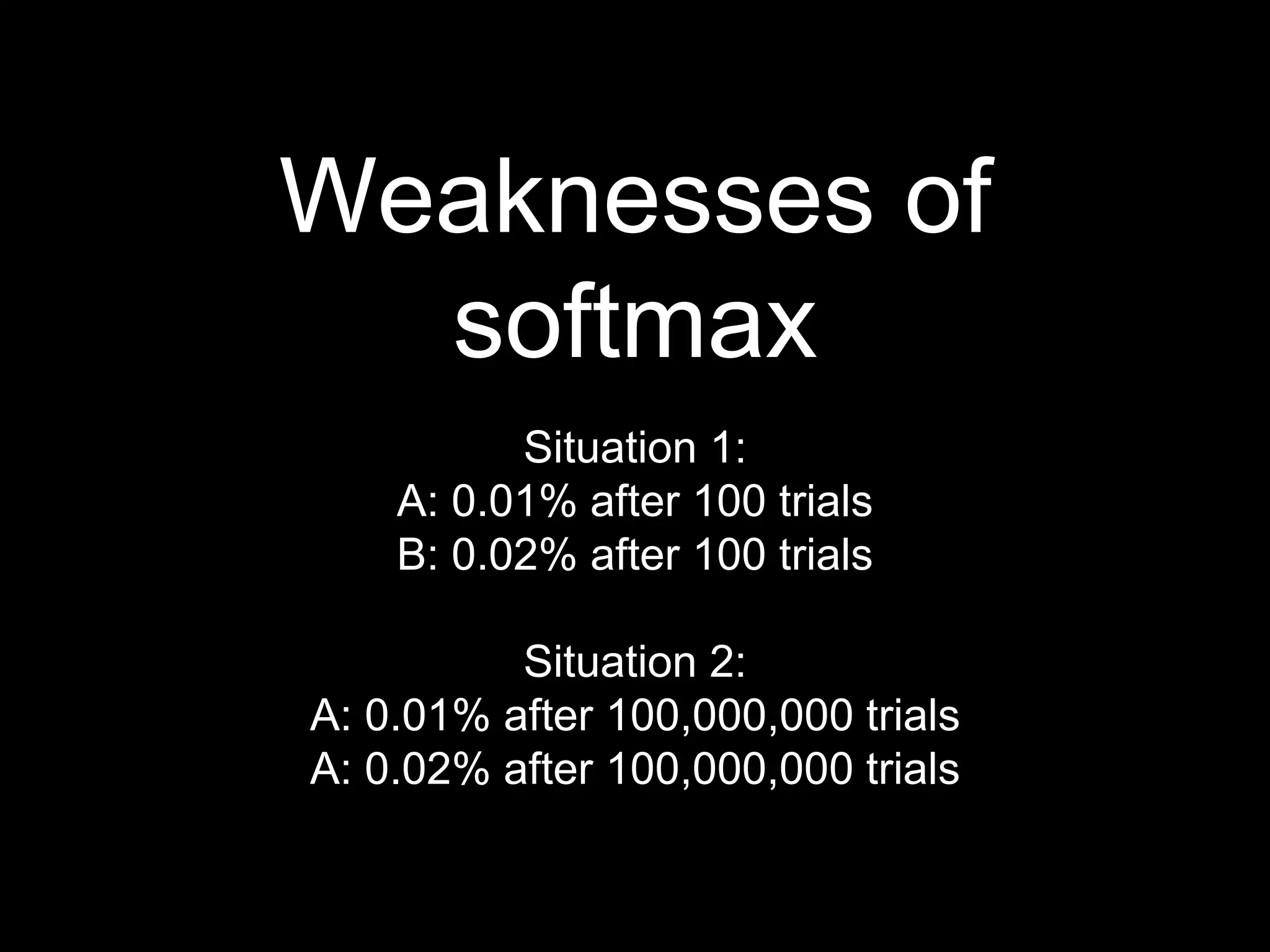 Weaknesses of softmax

Situation 1:
A: 0.01% after 100 trials
B: 0.02% after 100 trials

Situation 2:
A: 0.01% after 100,000,000 trials
A: 0.02% after 100,000,000 trials